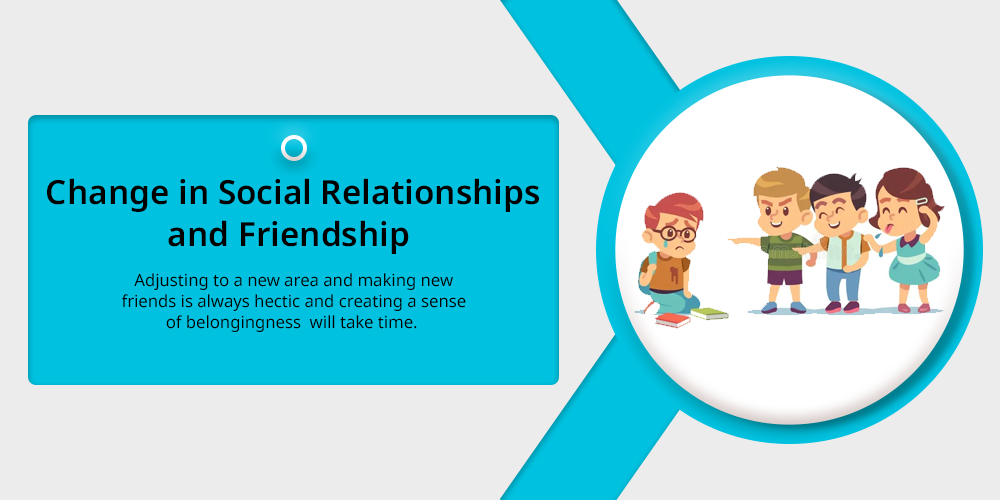 Change in Social Relationships and Friendship

Adjusting to a new area and making new friends is always hectic and creating a sense of belongingness  will take time.